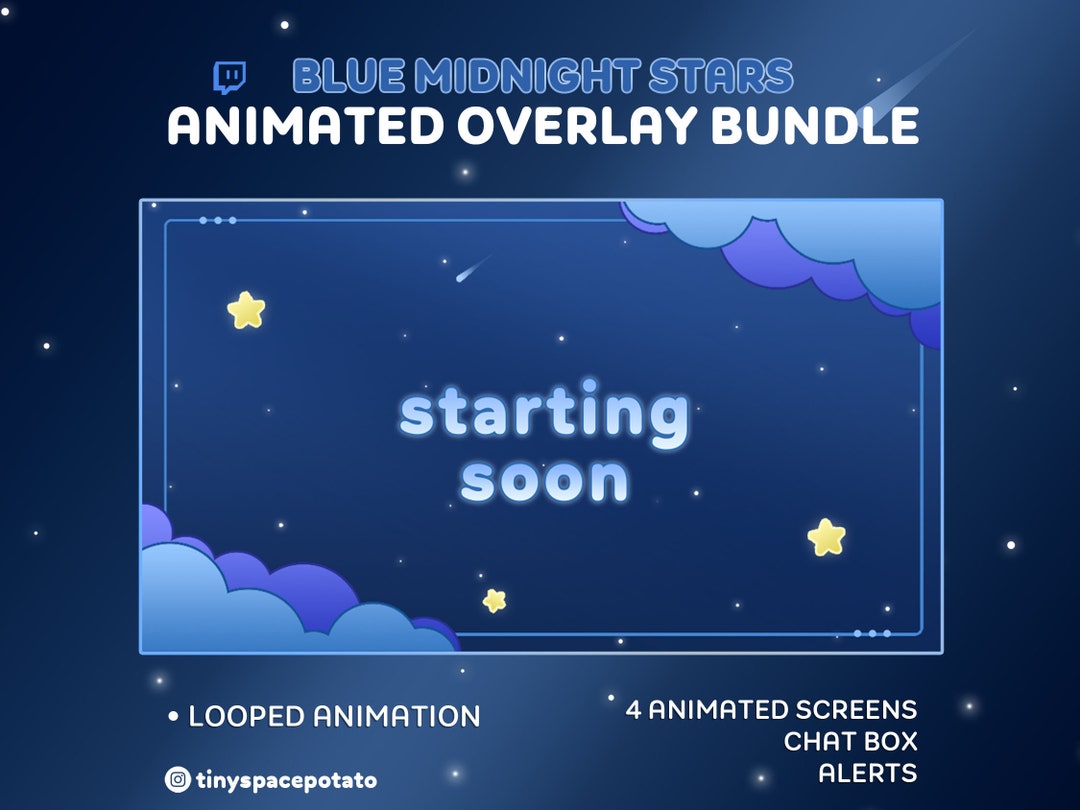 BLUE MIDNIGHT STARS
ANIMATED OVERLAY BUNDLE

starting soon

• LOOPED ANIMATION

4 ANIMATED SCREENS
CHAT BOX
ALERTS

tinyspacepotato